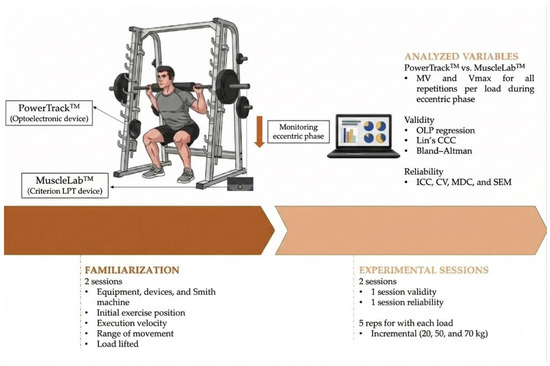 PowerTrack™
(Optoelectronic device)

MuscleLab™
(Criterion LPT device)

Monitoring eccentric phase

ANALYZED VARIABLES
PowerTrack™ vs. MuscleLab™
• MV and Vmax for all repetitions per load during eccentric phase

Validity
• OLP regression
• Lin's CCC
• Bland–Altman

Reliability
• ICC, CV, MDC, and SEM

FAMILIARIZATION
2 sessions
• Equipment, devices, and Smith machine
• Initial exercise position
• Execution velocity
• Range of movement
• Load lifted

EXPERIMENTAL SESSIONS
2 sessions
• 1 session validity
• 1 session reliability

5 reps for with each load
• Incremental (20, 50, and 70 kg)